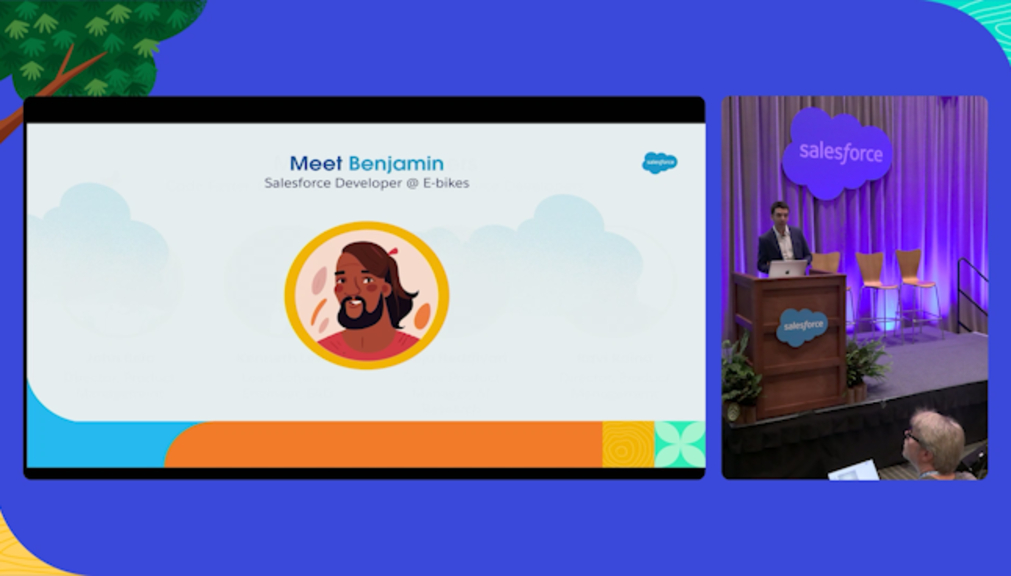 Meet Benjamin
Salesforce Developer @ E-bikes

salesforce

salesforce

salesforce